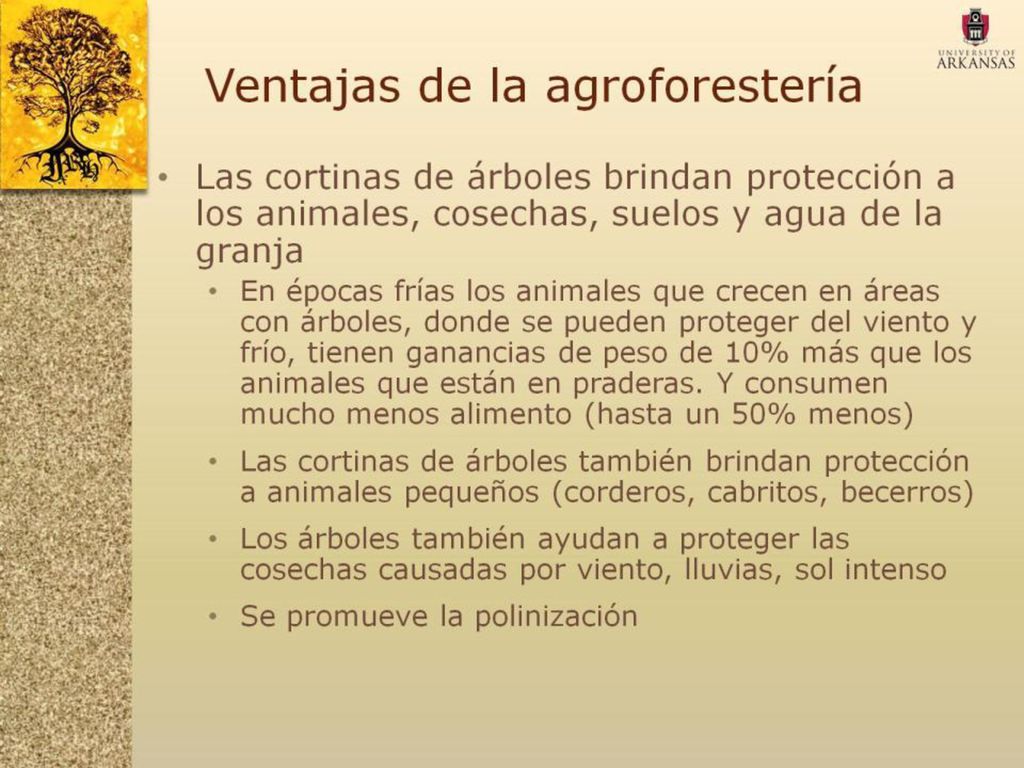 UNIVERSITY OF ARKANSAS

Ventajas de la agroforestería

• Las cortinas de árboles brindan protección a los animales, cosechas, suelos y agua de la granja
  • En épocas frías los animales que crecen en áreas con árboles, donde se pueden proteger del viento y frío, tienen ganancias de peso de 10% más que los animales que están en praderas. Y consumen mucho menos alimento (hasta un 50% menos)
  • Las cortinas de árboles también brindan protección a animales pequeños (corderos, cabritos, becerros)
  • Los árboles también ayudan a proteger las cosechas causadas por viento, lluvias, sol intenso
  • Se promueve la polinización